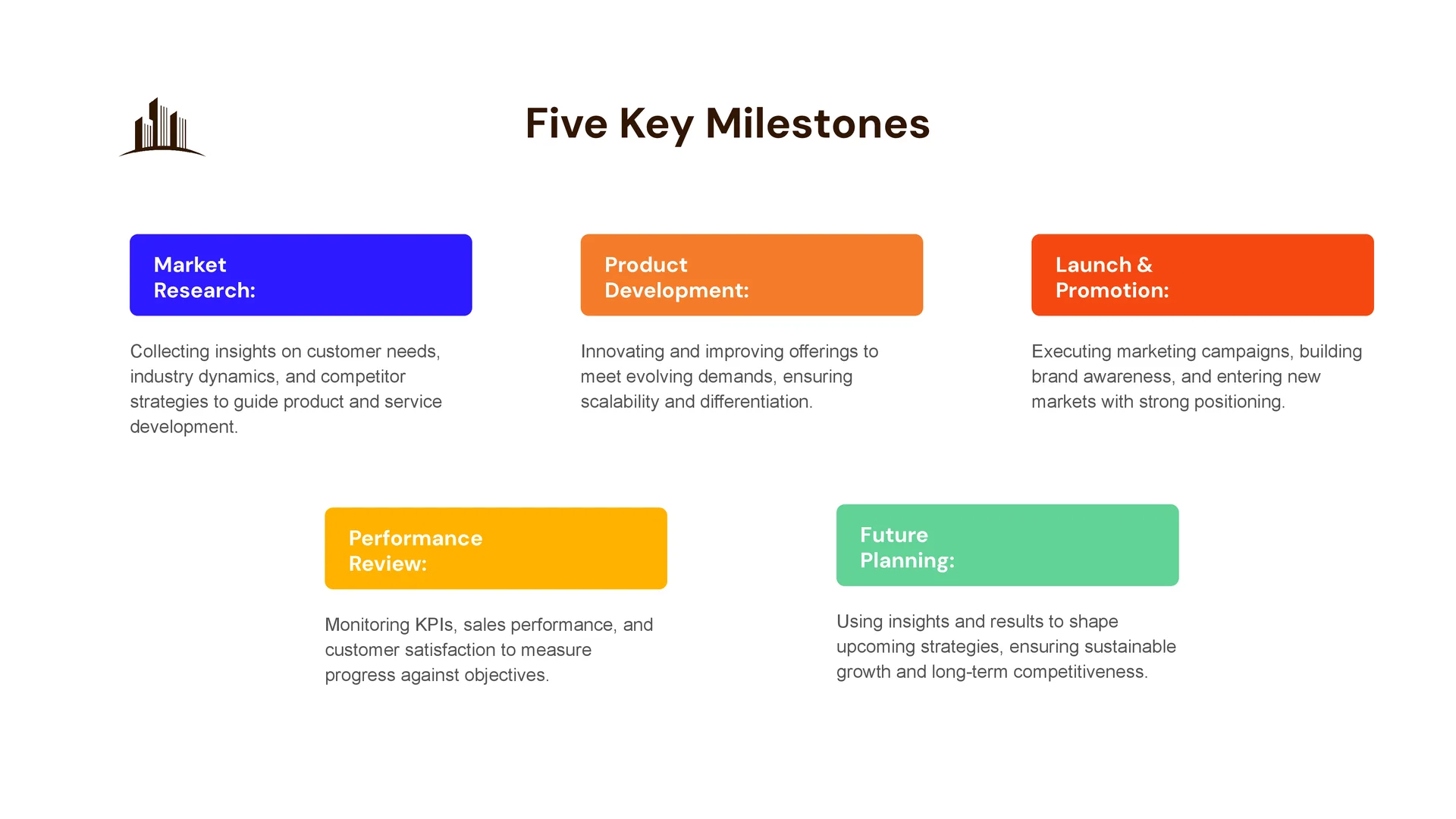 Five Key Milestones

Market Research:

Collecting insights on customer needs, industry dynamics, and competitor strategies to guide product and service development.

Product Development:

Innovating and improving offerings to meet evolving demands, ensuring scalability and differentiation.

Launch & Promotion:

Executing marketing campaigns, building brand awareness, and entering new markets with strong positioning.

Performance Review:

Monitoring KPIs, sales performance, and customer satisfaction to measure progress against objectives.

Future Planning:

Using insights and results to shape upcoming strategies, ensuring sustainable growth and long-term competitiveness.